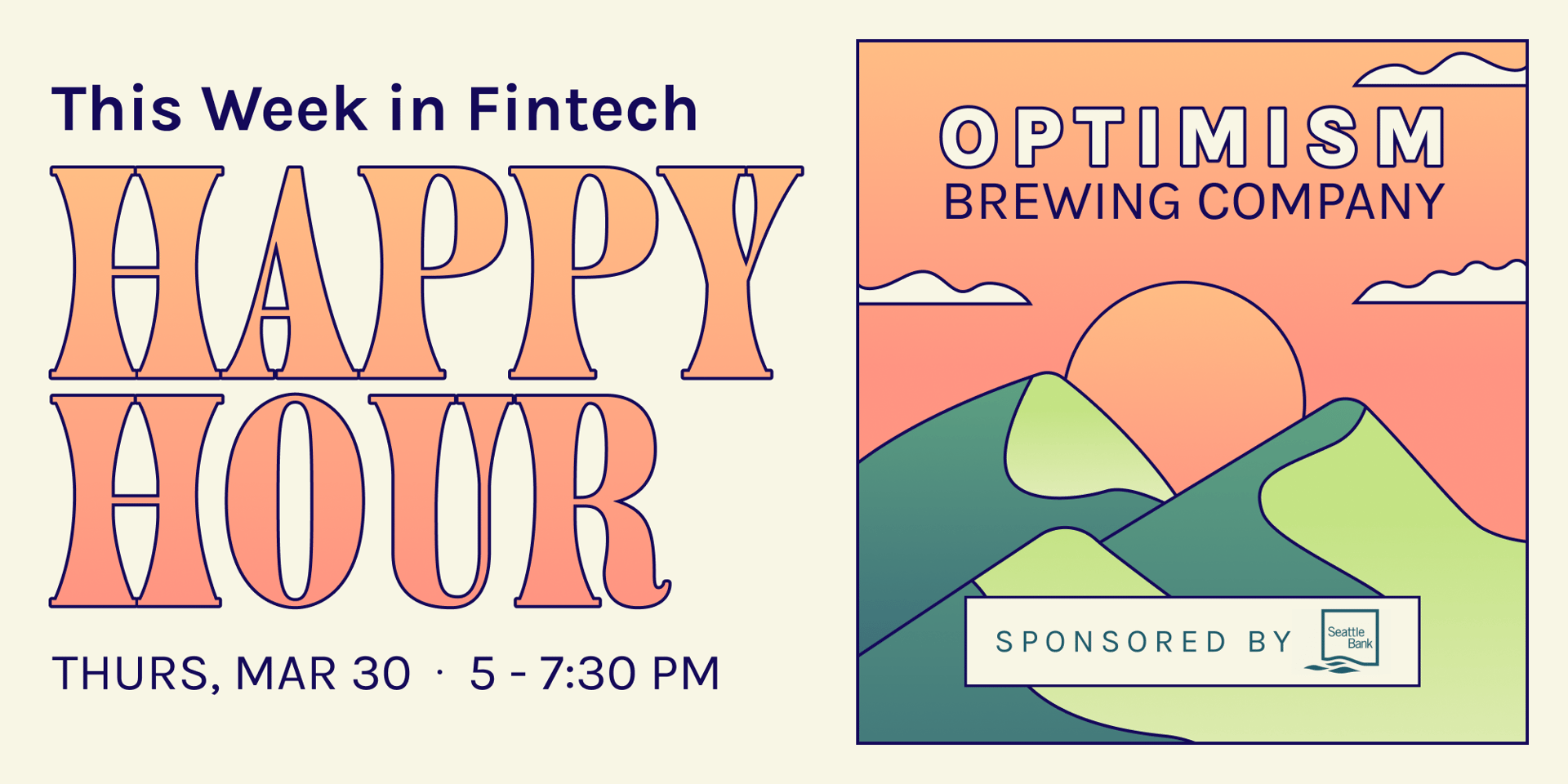 This Week in Fintech

HAPPY HOUR

THURS, MAR 30 · 5 - 7:30 PM

OPTIMISM
BREWING COMPANY

SPONSORED BY

Seattle Bank